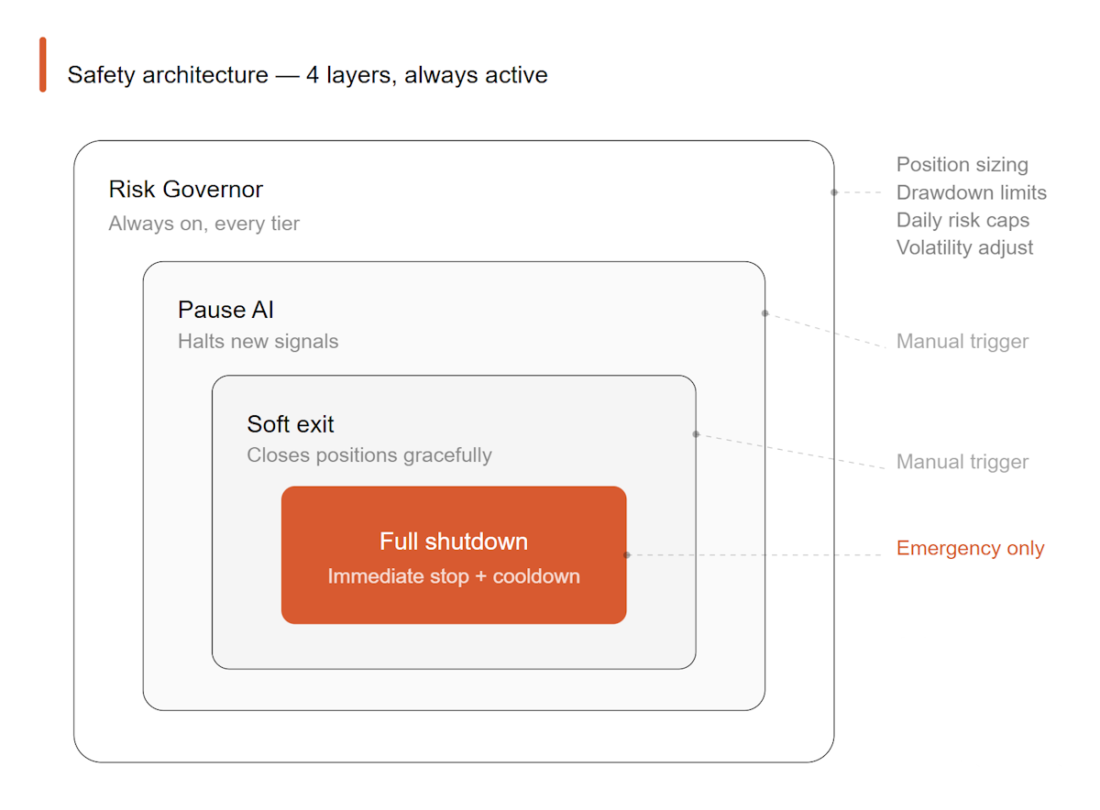 Safety architecture — 4 layers, always active

Risk Governor
Always on, every tier

Position sizing
Drawdown limits
Daily risk caps
Volatility adjust

Pause AI
Halts new signals

Manual trigger

Soft exit
Closes positions gracefully

Manual trigger

Full shutdown
Immediate stop + cooldown

Emergency only